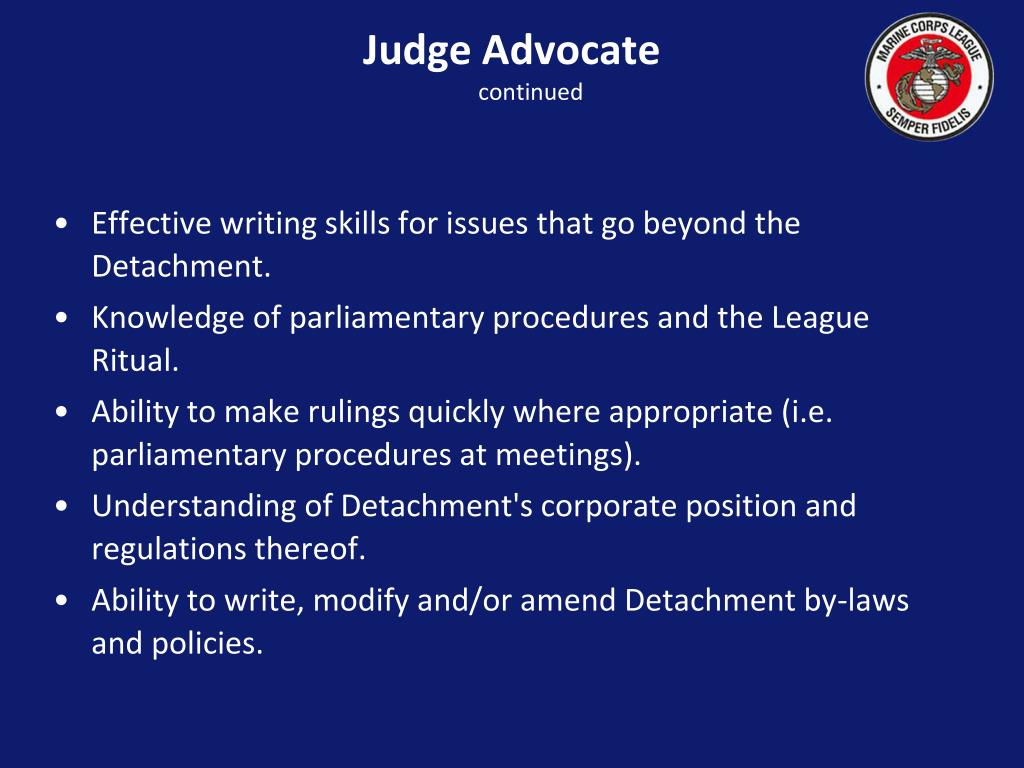 Judge Advocate
continued

MARINE CORPS LEAGUE
SEMPER FIDELIS

• Effective writing skills for issues that go beyond the Detachment.
• Knowledge of parliamentary procedures and the League Ritual.
• Ability to make rulings quickly where appropriate (i.e. parliamentary procedures at meetings).
• Understanding of Detachment's corporate position and regulations thereof.
• Ability to write, modify and/or amend Detachment by-laws and policies.